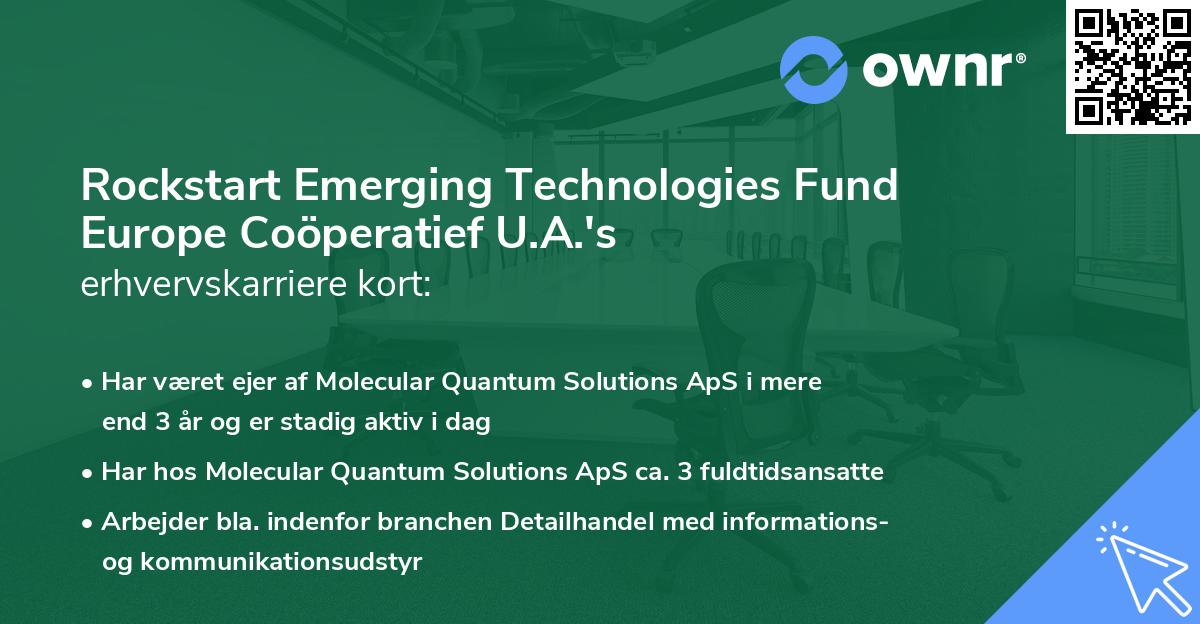 ownr®

Rockstart Emerging Technologies Fund Europe Coöperatief U.A.'s erhvervskarriere kort:

• Har været ejer af Molecular Quantum Solutions ApS i mere end 3 år og er stadig aktiv i dag

• Har hos Molecular Quantum Solutions ApS ca. 3 fuldtidsansatte

• Arbejder bla. indenfor branchen Detailhandel med informations- og kommunikationsudstyr